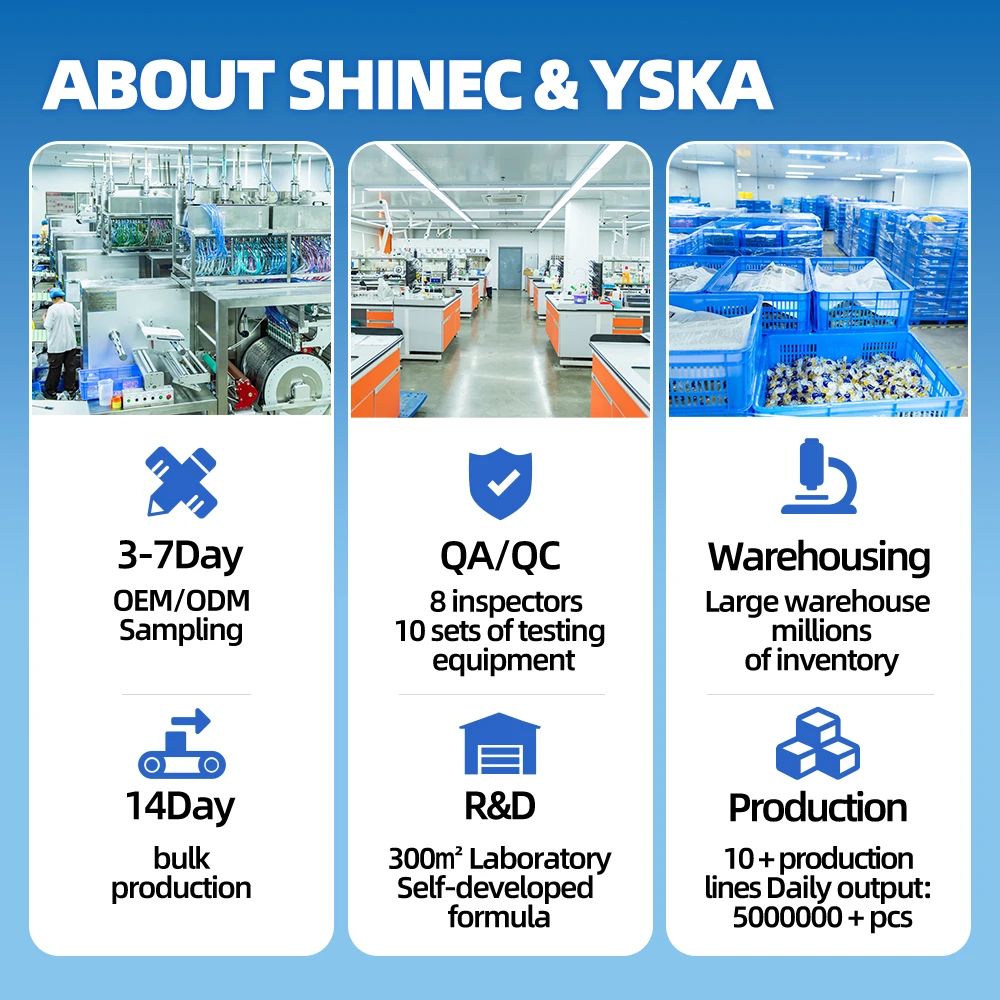 ABOUT SHINEC & YSKA

3-7Day
OEM/ODM Sampling

14Day
bulk production

QA/QC
8 inspectors
10 sets of testing equipment

R&D
300㎡ Laboratory
Self-developed formula

Warehousing
Large warehouse millions of inventory

Production
10 + production lines Daily output: 5000000 + pcs